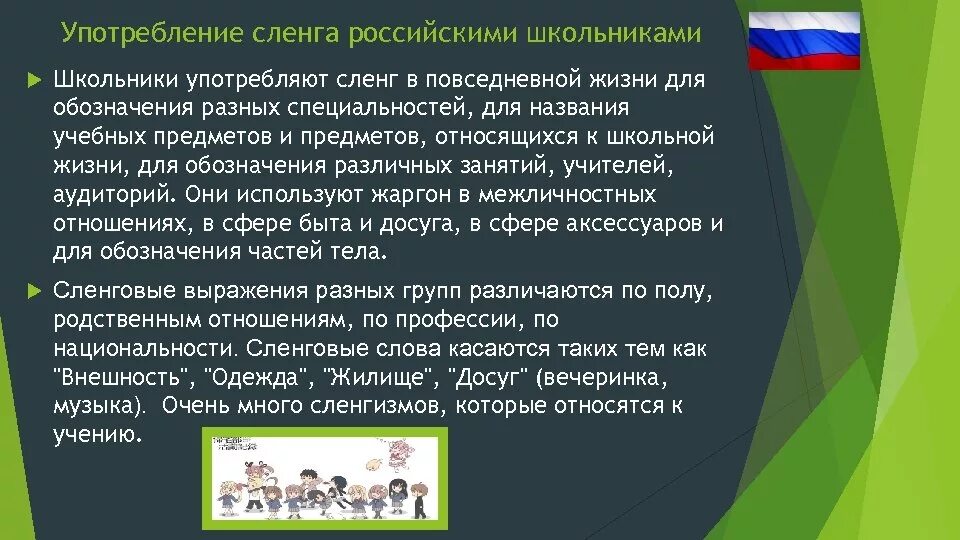 Употребление сленга российскими школьниками

Школьники употребляют сленг в повседневной жизни для обозначения разных специальностей, для названия учебных предметов и предметов, относящихся к школьной жизни, для обозначения различных занятий, учителей, аудиторий. Они используют жаргон в межличностных отношениях, в сфере быта и досуга, в сфере аксессуаров и для обозначения частей тела.

Сленговые выражения разных групп различаются по полу, родственным отношениям, по профессии, по национальности. Сленговые слова касаются таких тем как "Внешность", "Одежда", "Жилище", "Досуг" (вечеринка, музыка). Очень много сленгизмов, которые относятся к учению.